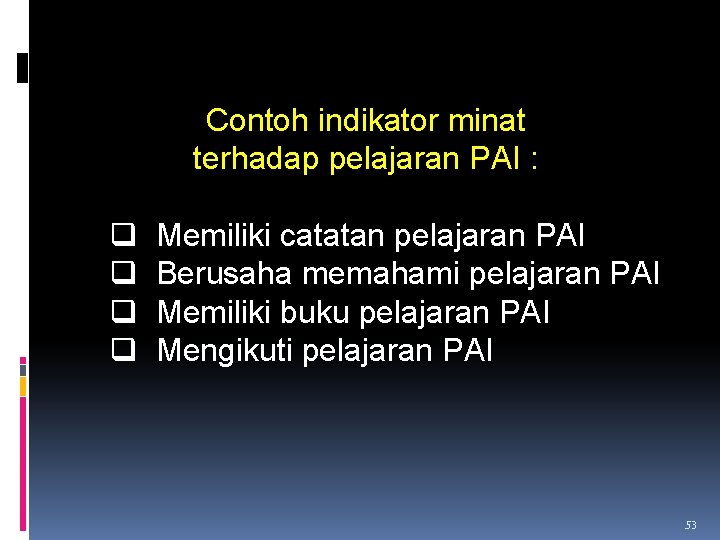 Contoh indikator minat terhadap pelajaran PAI :

❑ Memiliki catatan pelajaran PAI
❑ Berusaha memahami pelajaran PAI
❑ Memiliki buku pelajaran PAI
❑ Mengikuti pelajaran PAI

53